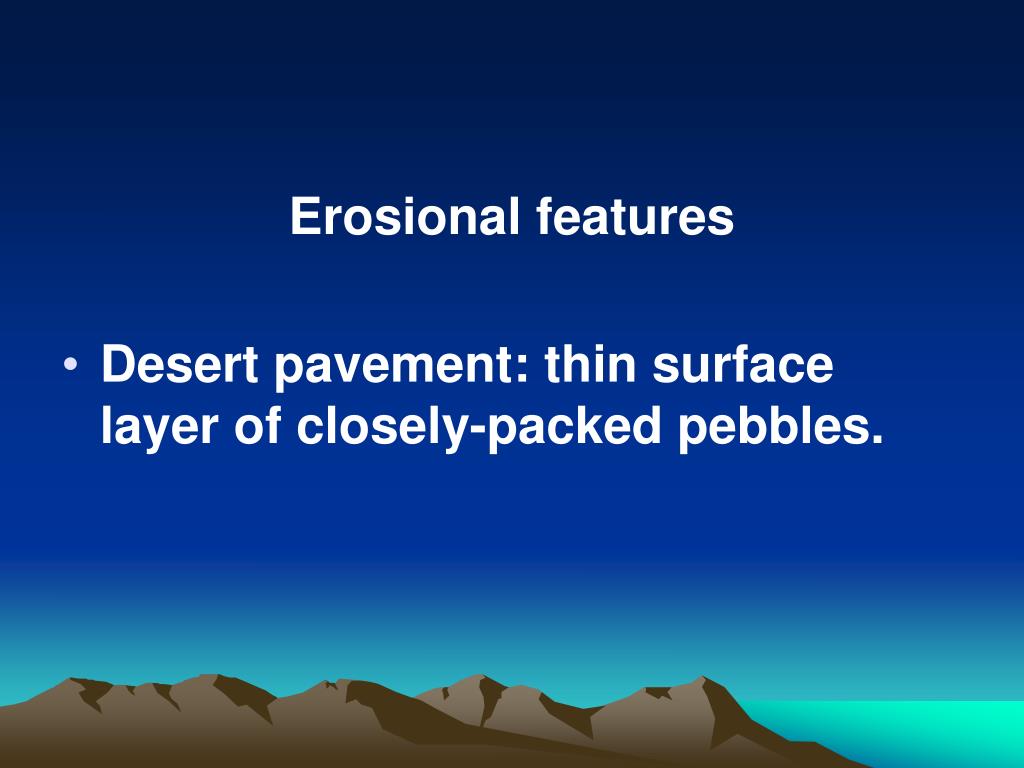 Erosional features

• Desert pavement: thin surface layer of closely-packed pebbles.